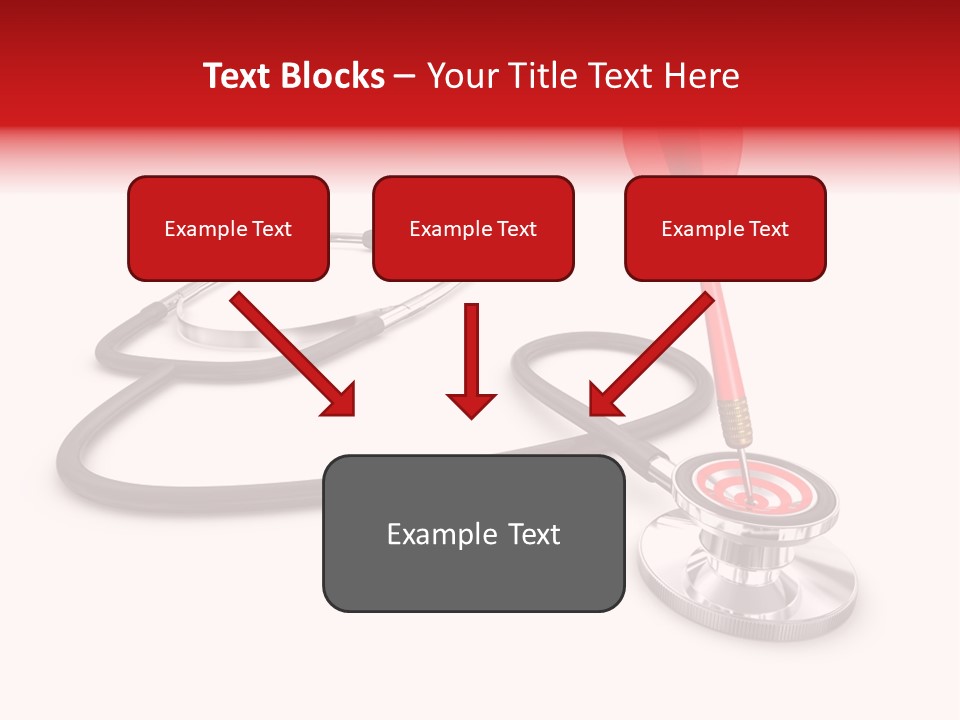 Text Blocks – Your Title Text Here

Example Text

Example Text

Example Text

Example Text